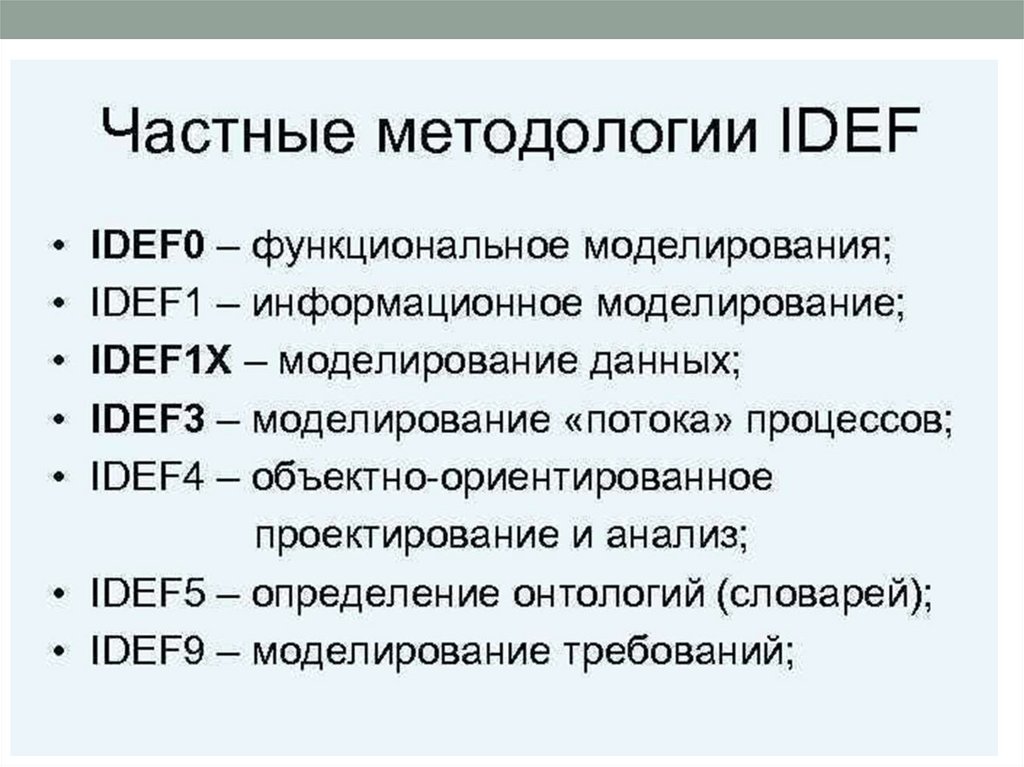 Частные методологии IDEF

• IDEF0 – функциональное моделирования;
• IDEF1 – информационное моделирование;
• IDEF1X – моделирование данных;
• IDEF3 – моделирование «потока» процессов;
• IDEF4 – объектно-ориентированное проектирование и анализ;
• IDEF5 – определение онтологий (словарей);
• IDEF9 – моделирование требований;